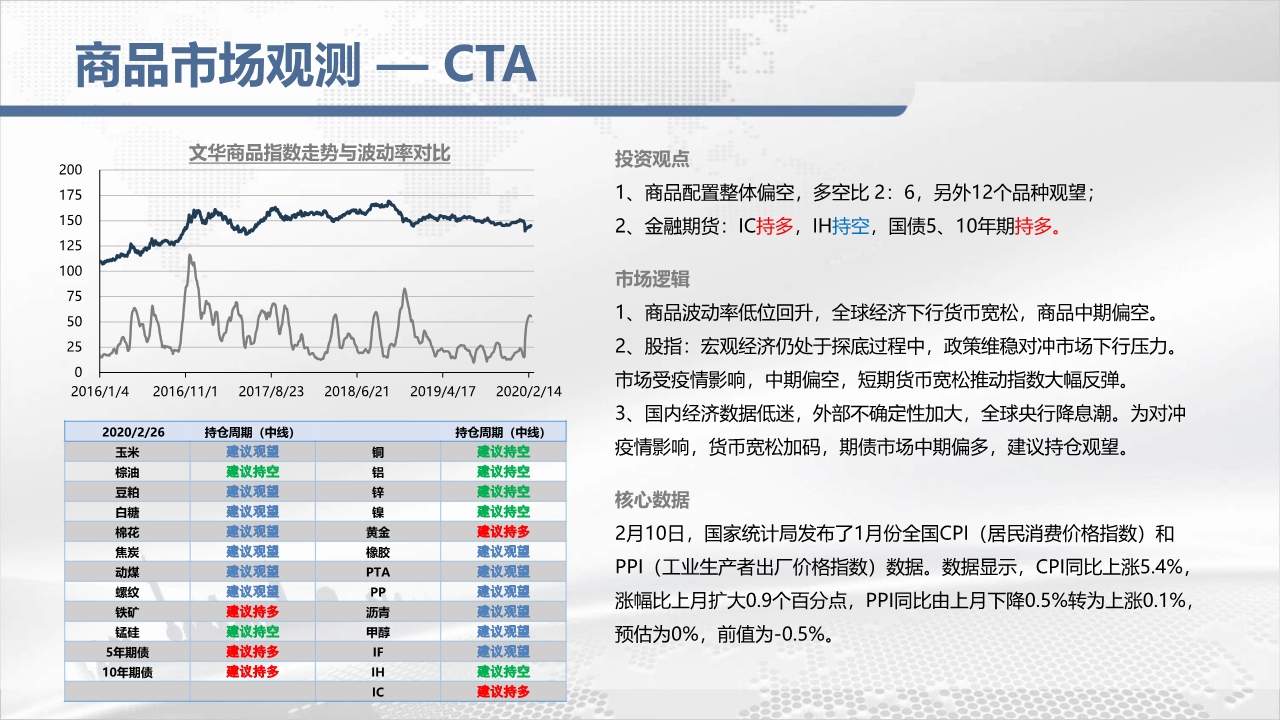 商品市场观测 — CTA

文华商品指数走势与波动率对比

200
175
150
125
100
75
50
25
0
2016/1/4 2016/11/1 2017/8/23 2018/6/21 2019/4/17 2020/2/14

| 2020/2/26 | 持仓周期（中线） | | 持仓周期（中线） |
|---|---|---|---|
| 玉米 | 建议观望 | 铜 | 建议持空 |
| 棕油 | 建议持空 | 铝 | 建议持空 |
| 豆粕 | 建议观望 | 锌 | 建议持空 |
| 白糖 | 建议观望 | 镍 | 建议持空 |
| 棉花 | 建议观望 | 黄金 | 建议持多 |
| 焦炭 | 建议观望 | 橡胶 | 建议观望 |
| 动煤 | 建议观望 | PTA | 建议观望 |
| 螺纹 | 建议观望 | PP | 建议观望 |
| 铁矿 | 建议持多 | 沥青 | 建议观望 |
| 锰硅 | 建议持空 | 甲醇 | 建议观望 |
| 5年期债 | 建议持多 | IF | 建议观望 |
| 10年期债 | 建议持多 | IH | 建议持空 |
| | | IC | 建议持多 |

投资观点
1、商品配置整体偏空，多空比 2：6，另外12个品种观望；
2、金融期货：IC持多，IH持空，国债5、10年期持多。

市场逻辑
1、商品波动率低位回升，全球经济下行货币宽松，商品中期偏空。
2、股指：宏观经济仍处于探底过程中，政策维稳对冲市场下行压力。市场受疫情影响，中期偏空，短期货币宽松推动指数大幅反弹。
3、国内经济数据低迷，外部不确定性加大，全球央行降息潮。为对冲疫情影响，货币宽松加码，期债市场中期偏多，建议持仓观望。

核心数据
2月10日，国家统计局发布了1月份全国CPI（居民消费价格指数）和PPI（工业生产者出厂价格指数）数据。数据显示，CPI同比上涨5.4%，涨幅比上月扩大0.9个百分点，PPI同比由上月下降0.5%转为上涨0.1%，预估为0%，前值为-0.5%。